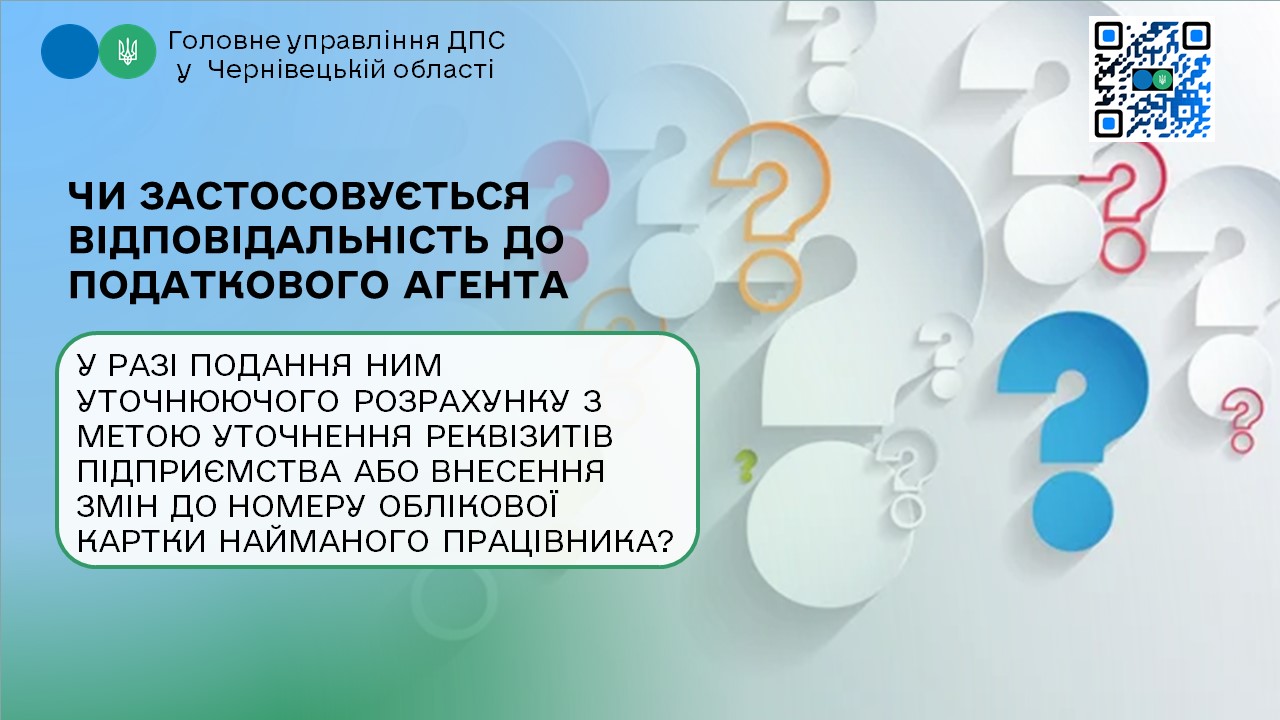 Головне управління ДПС
у Чернівецькій області

ЧИ ЗАСТОСОВУЄТЬСЯ ВІДПОВІДАЛЬНІСТЬ ДО ПОДАТКОВОГО АГЕНТА

У РАЗІ ПОДАННЯ НИМ УТОЧНЮЮЧОГО РОЗРАХУНКУ З МЕТОЮ УТОЧНЕННЯ РЕКВІЗИТІВ ПІДПРИЄМСТВА АБО ВНЕСЕННЯ ЗМІН ДО НОМЕРУ ОБЛІКОВОЇ КАРТКИ НАЙМАНОГО ПРАЦІВНИКА?